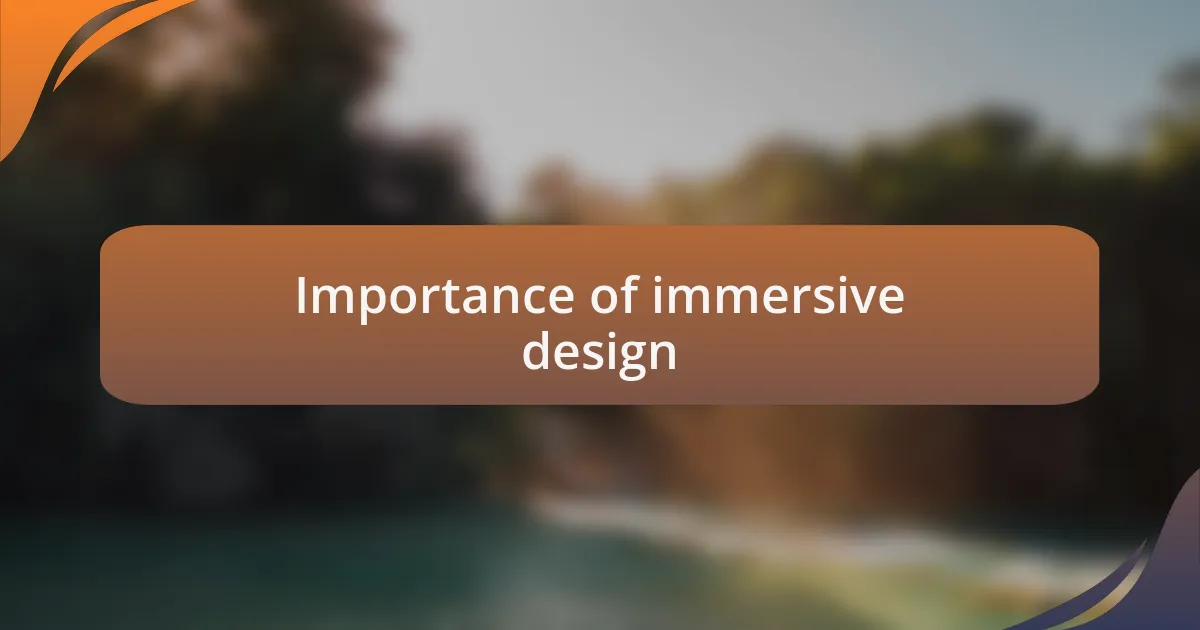 Importance of immersive design